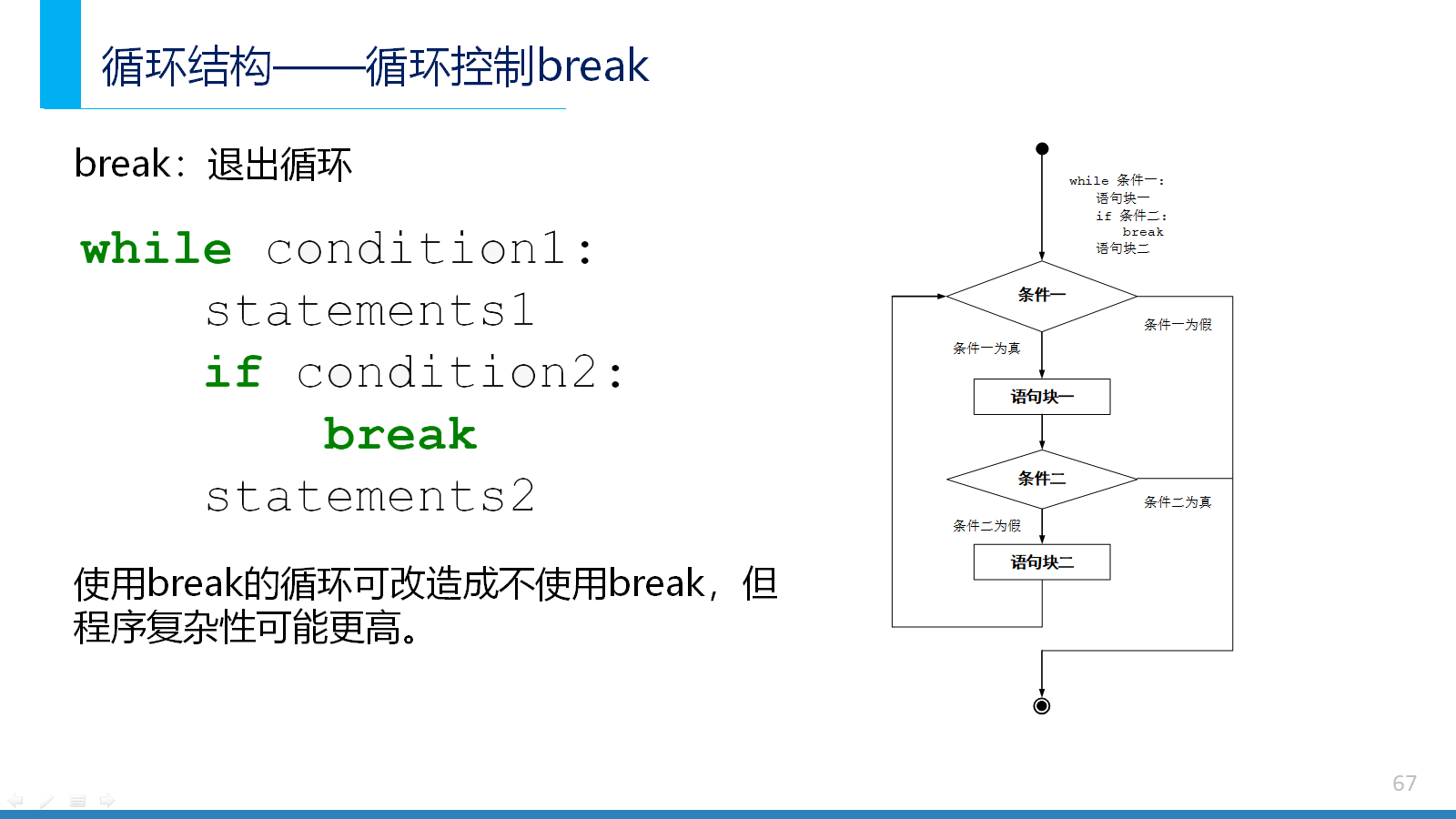 循环结构——循环控制break

break：退出循环

while condition1:
    statements1
    if condition2:
        break
    statements2

使用break的循环可改造成不使用break，但程序复杂性可能更高。

while 条件一:
    语句块一
    if 条件二:
        break
    语句块二

条件一

条件一为假

条件一为真

语句块一

条件二

条件二为真

条件二为假

语句块二

67